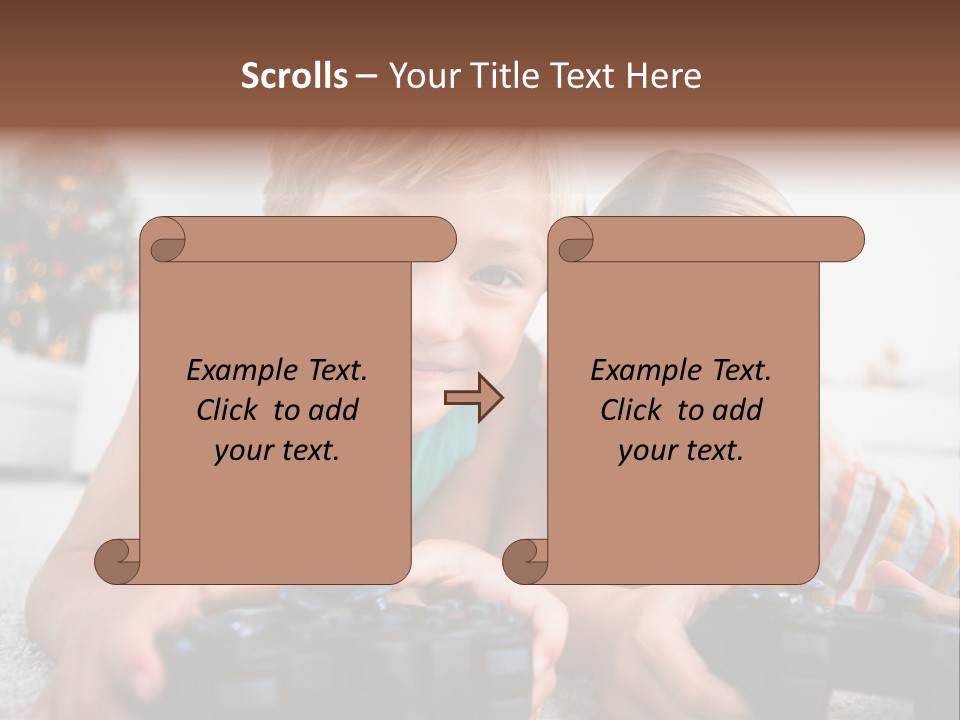 Scrolls – Your Title Text Here

Example Text. Click to add your text.

Example Text. Click to add your text.